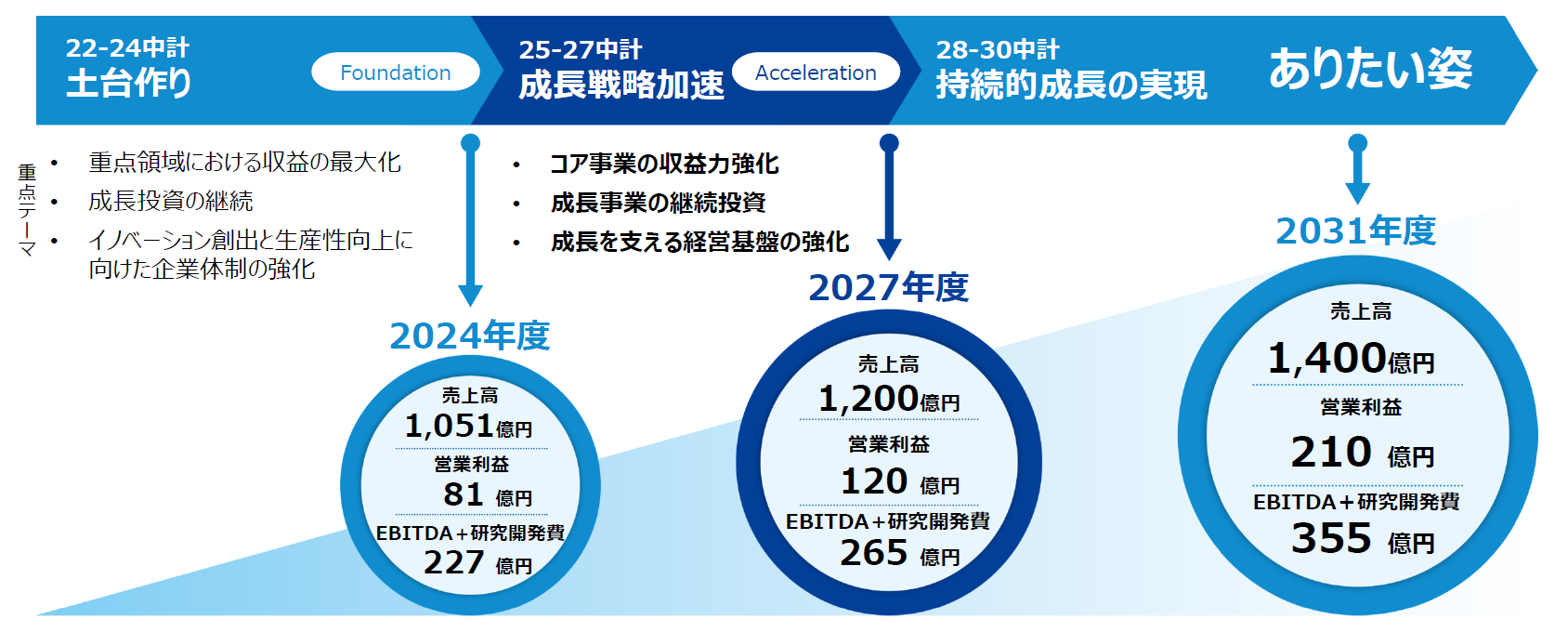 22-24中計
土台作り

Foundation

25-27中計
成長戦略加速

Acceleration

28-30中計
持続的成長の実現

ありたい姿

重点テーマ

• 重点領域における収益の最大化
• 成長投資の継続
• イノベーション創出と生産性向上に向けた企業体制の強化

• コア事業の収益力強化
• 成長事業の継続投資
• 成長を支える経営基盤の強化

2024年度
売上高
1,051億円
営業利益
81 億円
EBITDA＋研究開発費
227 億円

2027年度
売上高
1,200億円
営業利益
120 億円
EBITDA＋研究開発費
265 億円

2031年度
売上高
1,400億円
営業利益
210 億円
EBITDA＋研究開発費
355 億円